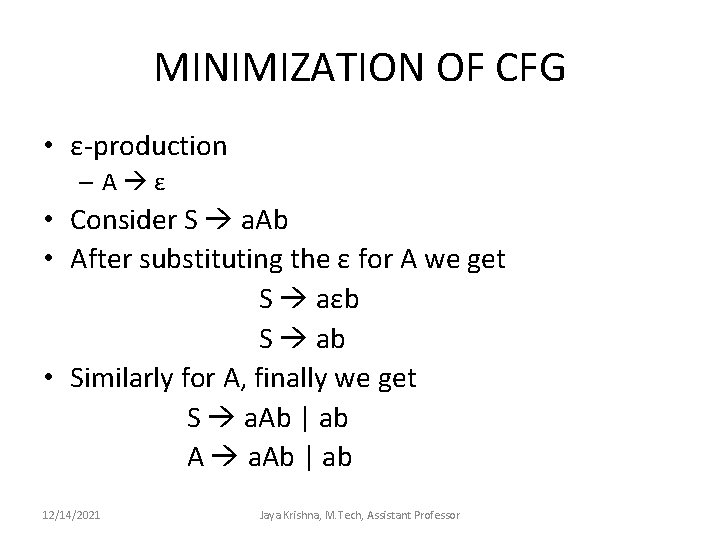 MINIMIZATION OF CFG

• ε-production
  – A → ε
• Consider S → aAb
• After substituting the ε for A we get
  S → aεb
  S → ab
• Similarly for A, finally we get
  S → aAb | ab
  A → aAb | ab

12/14/2021 Jaya Krishna, M.Tech, Assistant Professor